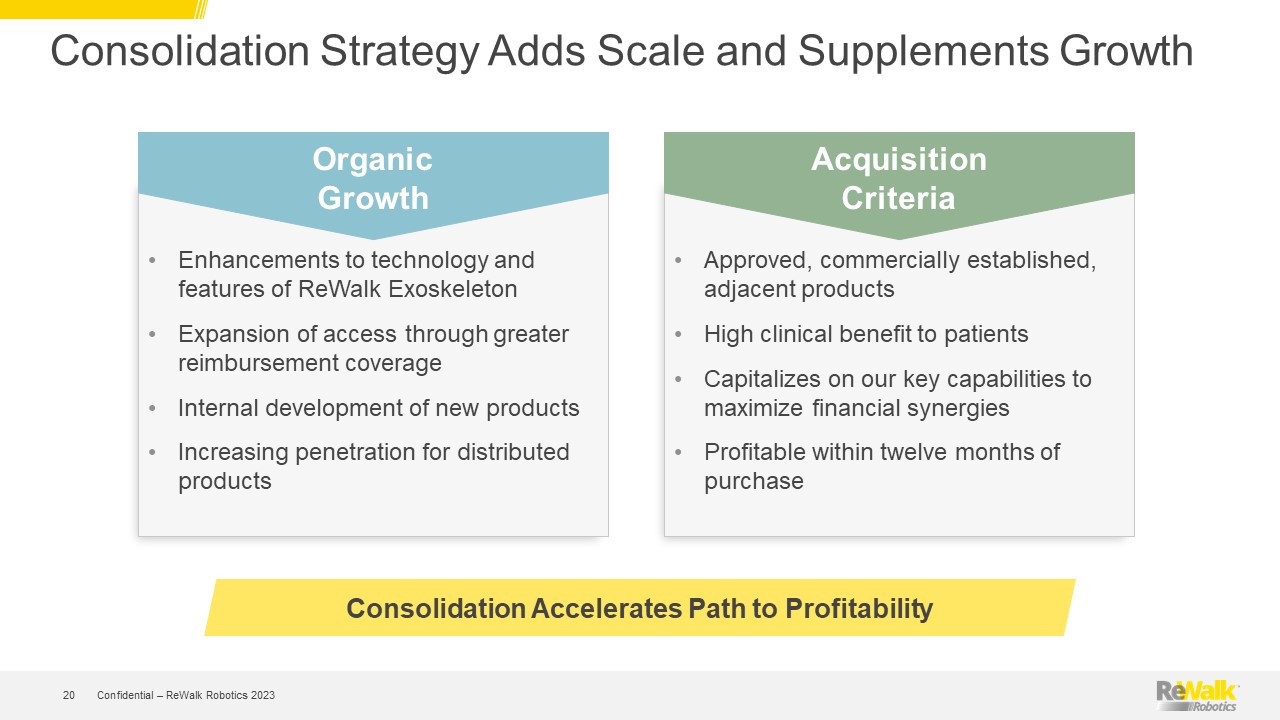 Consolidation Strategy Adds Scale and Supplements Growth

Organic Growth

• Enhancements to technology and features of ReWalk Exoskeleton
• Expansion of access through greater reimbursement coverage
• Internal development of new products
• Increasing penetration for distributed products

Acquisition Criteria

• Approved, commercially established, adjacent products
• High clinical benefit to patients
• Capitalizes on our key capabilities to maximize financial synergies
• Profitable within twelve months of purchase

Consolidation Accelerates Path to Profitability

20 Confidential – ReWalk Robotics 2023

ReWalk Robotics